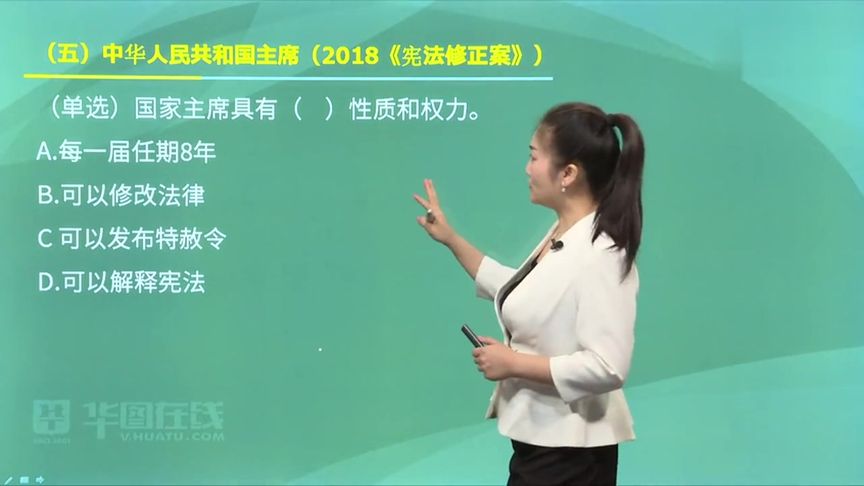 （五）中华人民共和国主席（2018《宪法修正案》）

（单选）国家主席具有（ ）性质和权力。

A.每一届任期8年

B.可以修改法律

C 可以发布特赦令

D.可以解释宪法

华图在线
V.HUATU.COM